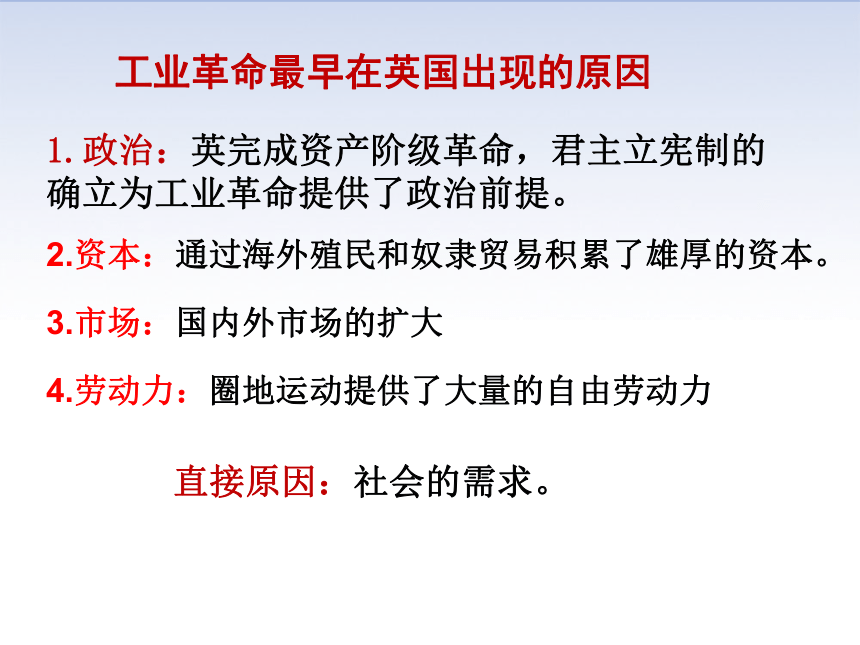 工业革命最早在英国出现的原因

1. 政治：英完成资产阶级革命，君主立宪制的确立为工业革命提供了政治前提。

2.资本：通过海外殖民和奴隶贸易积累了雄厚的资本。

3.市场：国内外市场的扩大

4.劳动力：圈地运动提供了大量的自由劳动力

直接原因：社会的需求。